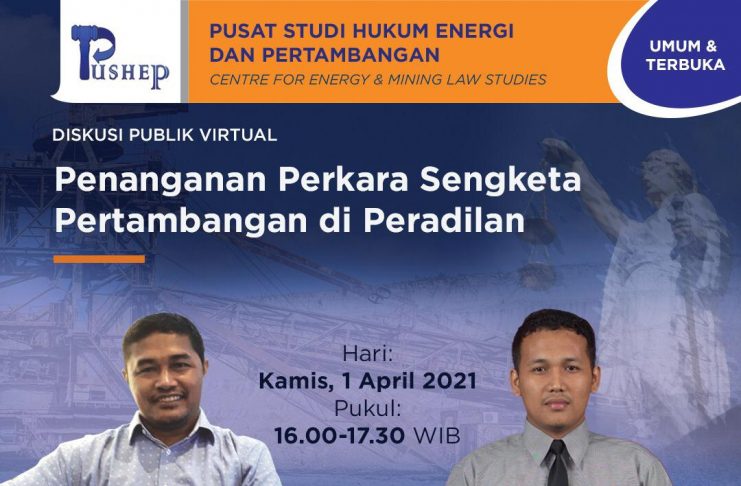 PUSHEP

PUSAT STUDI HUKUM ENERGI DAN PERTAMBANGAN
CENTRE FOR ENERGY & MINING LAW STUDIES

UMUM & TERBUKA

DISKUSI PUBLIK VIRTUAL

Penanganan Perkara Sengketa Pertambangan di Peradilan

Hari:
Kamis, 1 April 2021
Pukul:
16.00-17.30 WIB